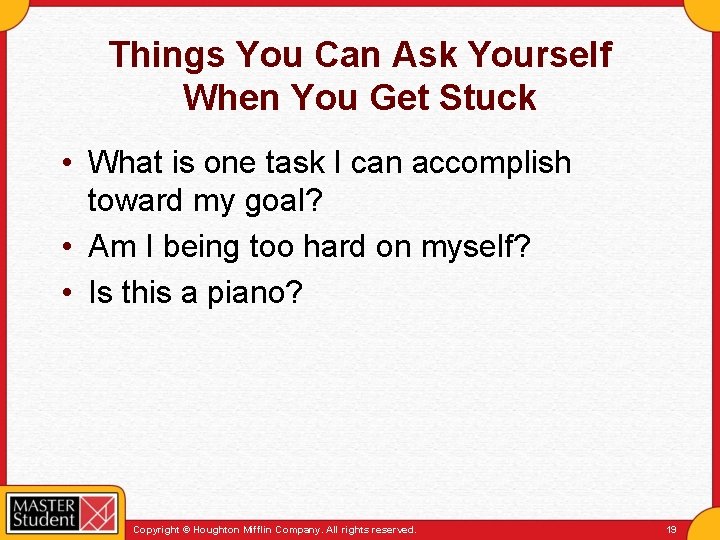 Things You Can Ask Yourself When You Get Stuck

• What is one task I can accomplish toward my goal?
• Am I being too hard on myself?
• Is this a piano?

MASTER Student

Copyright © Houghton Mifflin Company. All rights reserved.

19